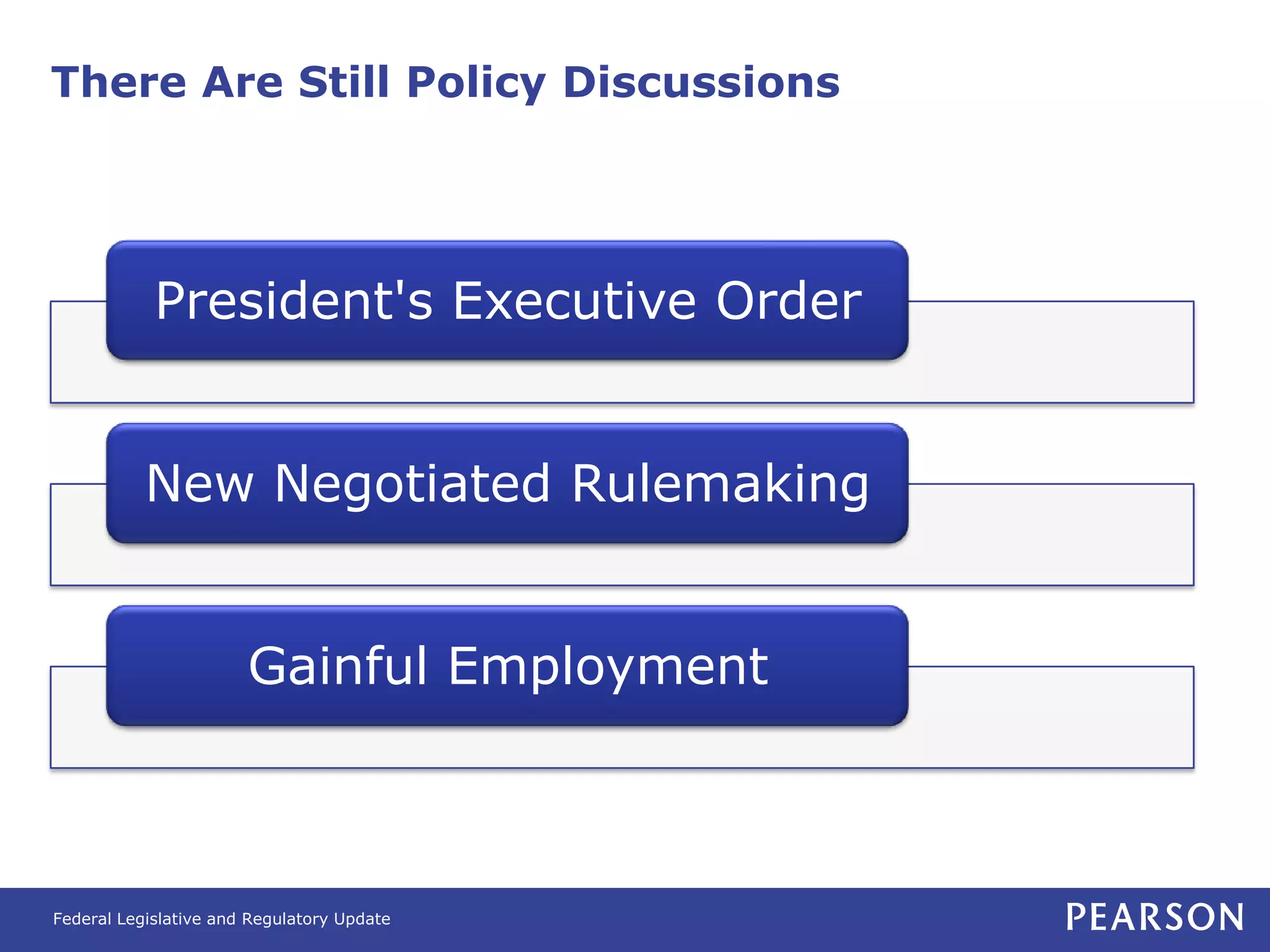 There Are Still Policy Discussions

President's Executive Order

New Negotiated Rulemaking

Gainful Employment

Federal Legislative and Regulatory Update

PEARSON